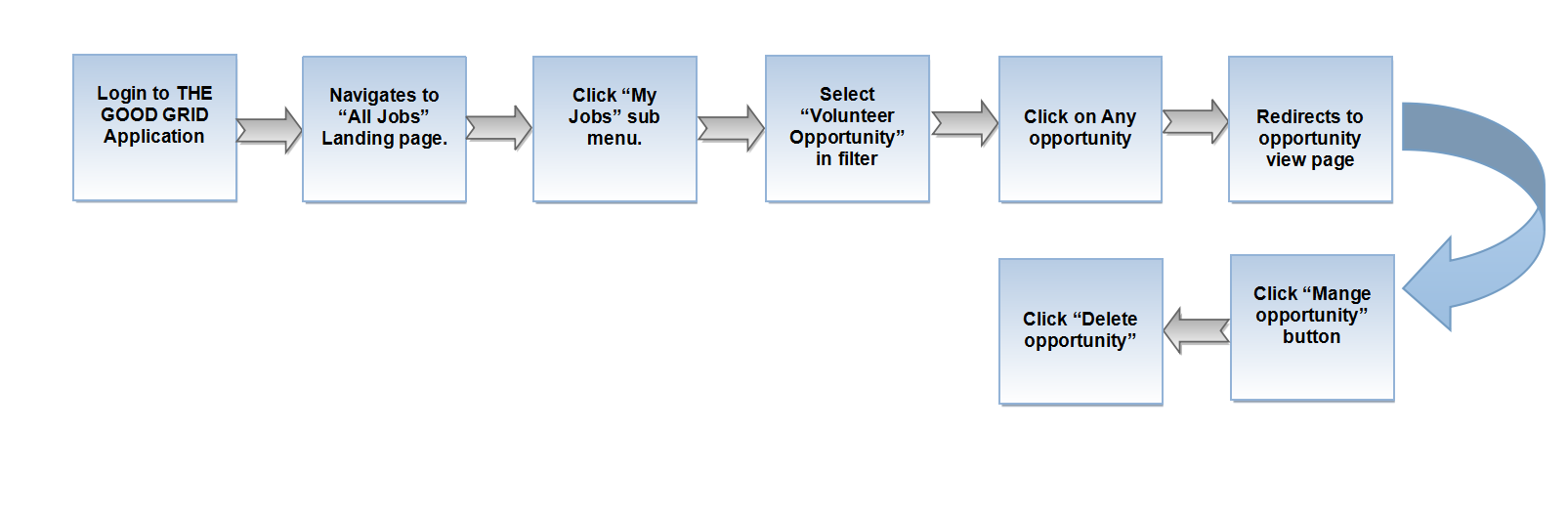 Login to THE GOOD GRID Application

Navigates to “All Jobs” Landing page.

Click “My Jobs” sub menu.

Select “Volunteer Opportunity” in filter

Click on Any opportunity

Redirects to opportunity view page

Click “Mange opportunity” button

Click “Delete opportunity”